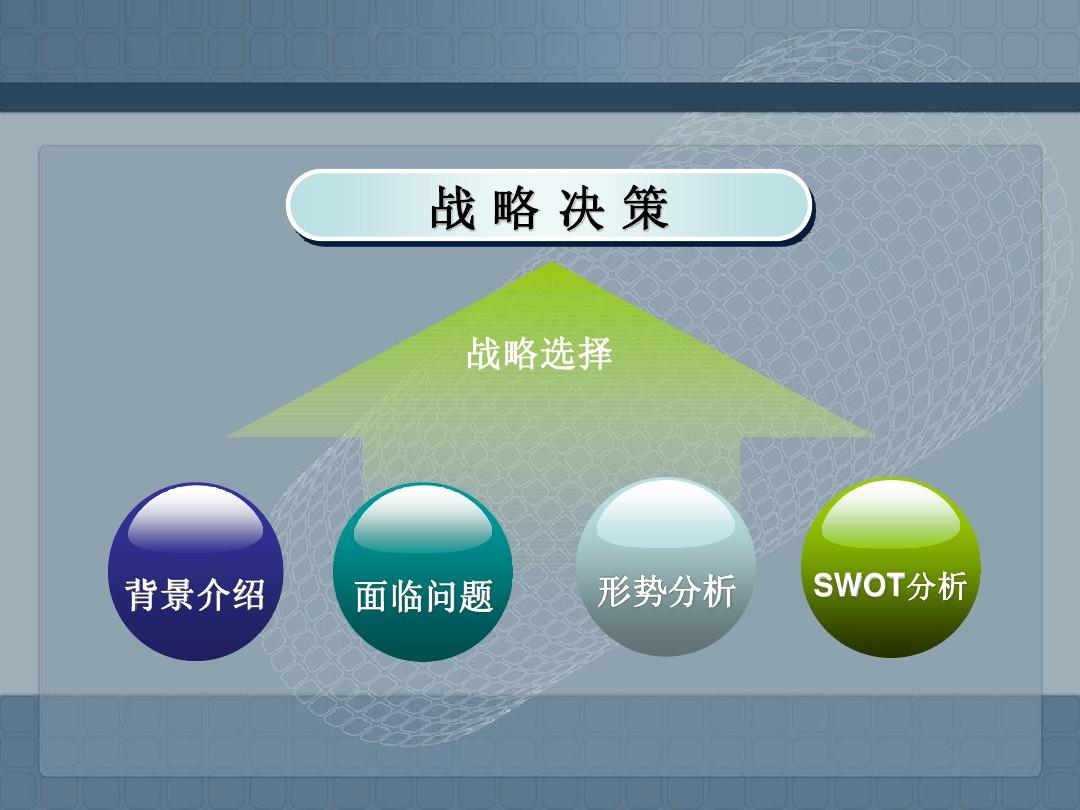 战 略 决 策

战略选择

背景介绍

面临问题

形势分析

SWOT分析